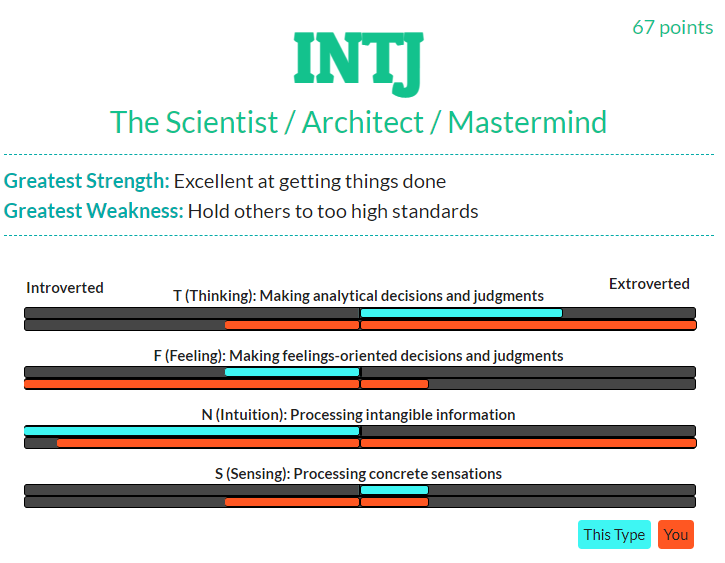 67 points

INTJ

The Scientist / Architect / Mastermind

Greatest Strength: Excellent at getting things done
Greatest Weakness: Hold others to too high standards

Introverted

Extroverted

T (Thinking): Making analytical decisions and judgments

F (Feeling): Making feelings-oriented decisions and judgments

N (Intuition): Processing intangible information

S (Sensing): Processing concrete sensations

This Type

You